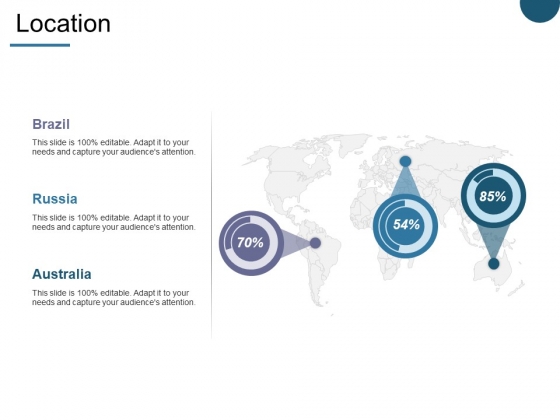 Location

Brazil

This slide is 100% editable. Adapt it to your needs and capture your audience's attention.

Russia

This slide is 100% editable. Adapt it to your needs and capture your audience's attention.

Australia

This slide is 100% editable. Adapt it to your needs and capture your audience's attention.

70%

54%

85%